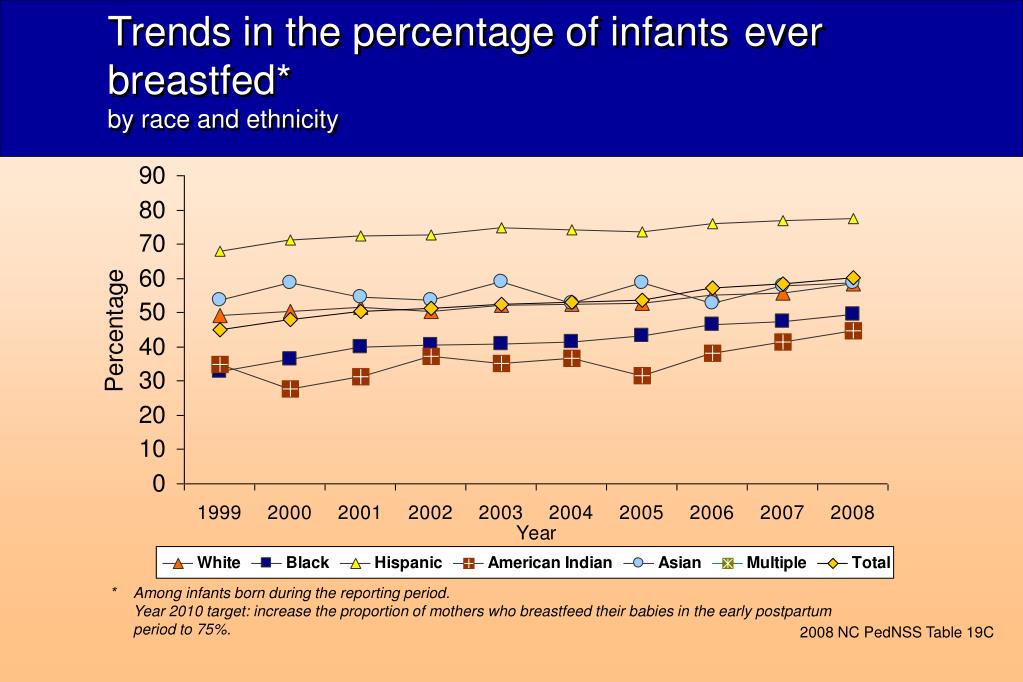 Trends in the percentage of infants ever breastfed*
by race and ethnicity

Percentage

90
80
70
60
50
40
30
20
10
0

1999 2000 2001 2002 2003 2004 2005 2006 2007 2008
Year

White Black Hispanic American Indian Asian Multiple Total

* Among infants born during the reporting period.
Year 2010 target: increase the proportion of mothers who breastfeed their babies in the early postpartum period to 75%.

2008 NC PedNSS Table 19C